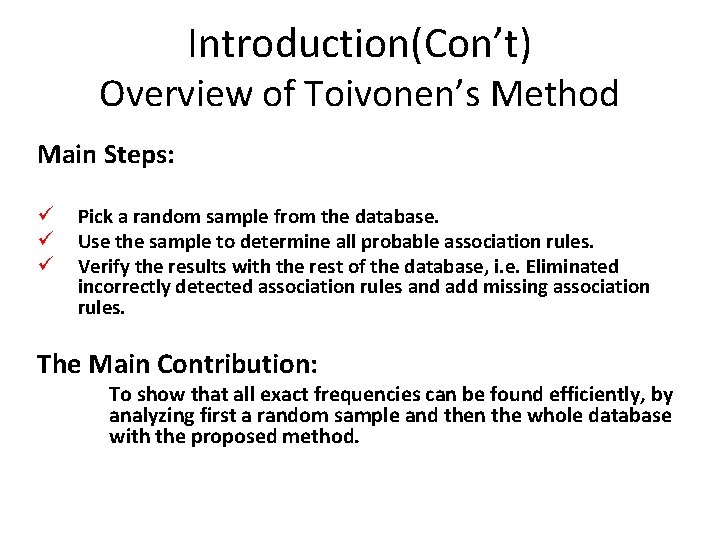 Introduction(Con’t)
Overview of Toivonen’s Method

Main Steps:

✓ Pick a random sample from the database.
✓ Use the sample to determine all probable association rules.
✓ Verify the results with the rest of the database, i.e. Eliminated incorrectly detected association rules and add missing association rules.

The Main Contribution:

To show that all exact frequencies can be found efficiently, by analyzing first a random sample and then the whole database with the proposed method.